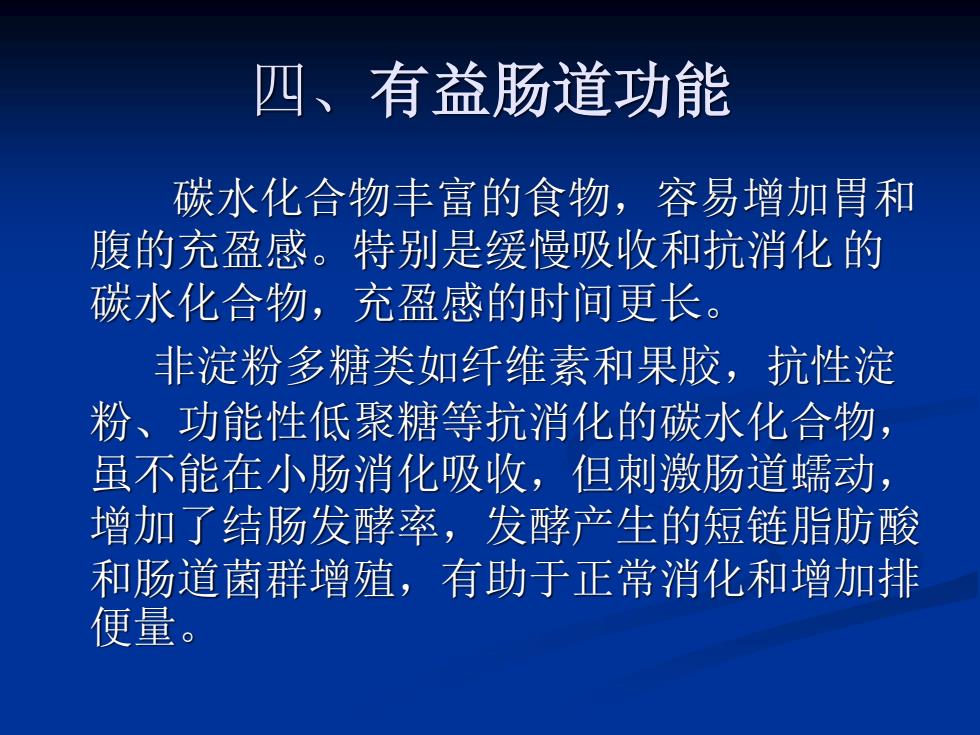 四、有益肠道功能

碳水化合物丰富的食物，容易增加胃和腹的充盈感。特别是缓慢吸收和抗消化 的碳水化合物，充盈感的时间更长。

非淀粉多糖类如纤维素和果胶，抗性淀粉、功能性低聚糖等抗消化的碳水化合物，虽不能在小肠消化吸收，但刺激肠道蠕动，增加了结肠发酵率，发酵产生的短链脂肪酸和肠道菌群增殖，有助于正常消化和增加排便量。